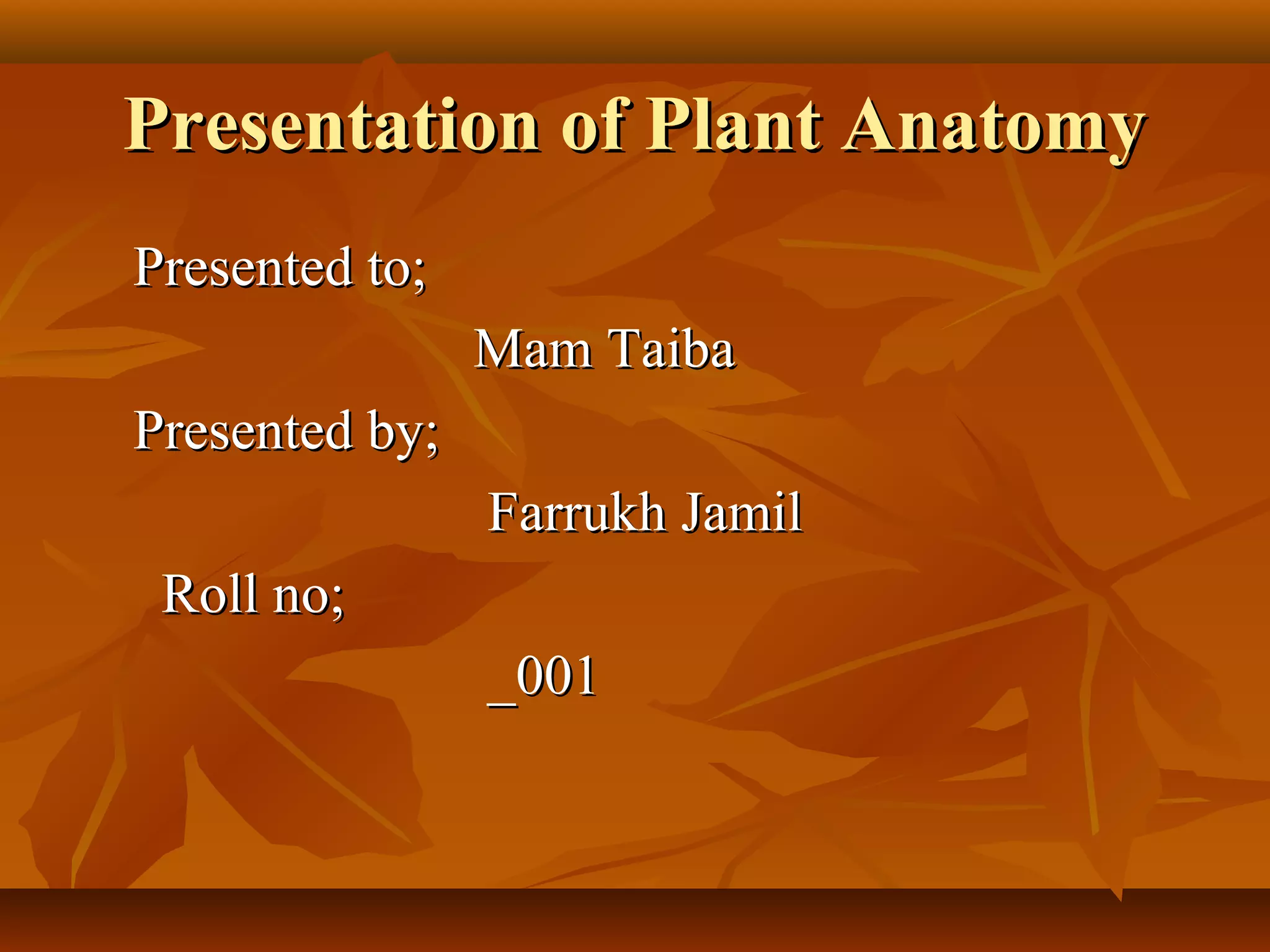 Presentation of Plant Anatomy

Presented to;

Mam Taiba

Presented by;

Farrukh Jamil

Roll no;

_001